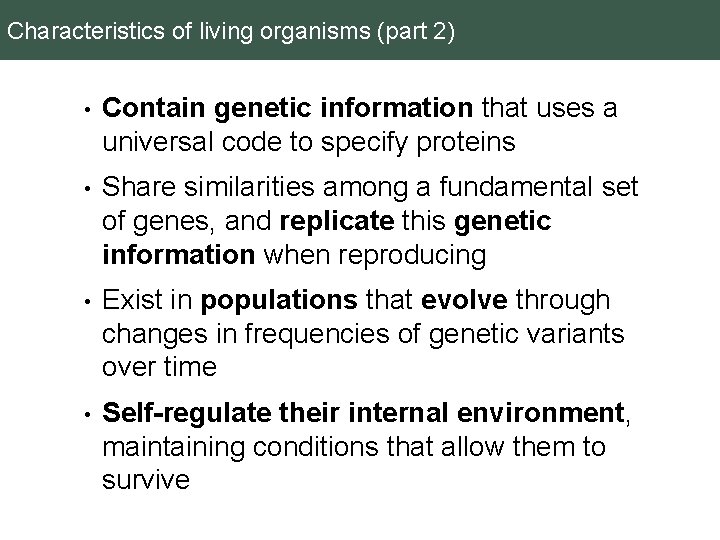 Characteristics of living organisms (part 2)

• Contain genetic information that uses a universal code to specify proteins

• Share similarities among a fundamental set of genes, and replicate this genetic information when reproducing

• Exist in populations that evolve through changes in frequencies of genetic variants over time

• Self-regulate their internal environment, maintaining conditions that allow them to survive